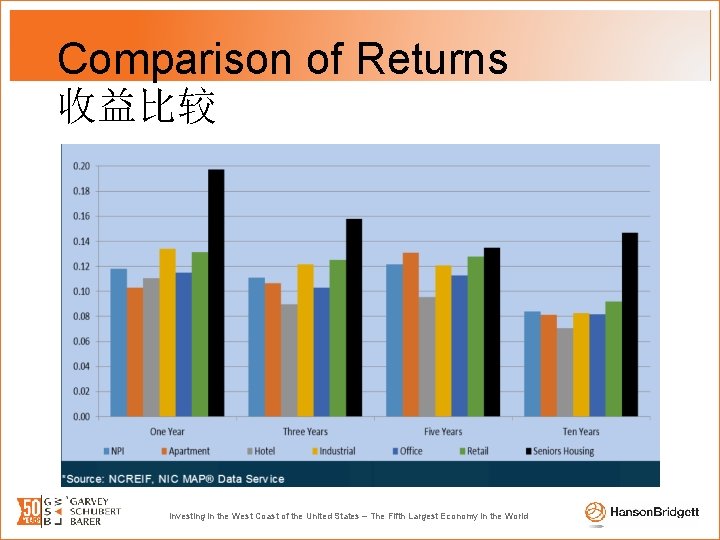 Comparison of Returns
收益比较

0.20
0.18
0.16
0.14
0.12
0.10
0.08
0.06
0.04
0.02
0.00

One Year
Three Years
Five Years
Ten Years

NPI
Apartment
Hotel
Industrial
Office
Retail
Seniors Housing

*Source: NCREIF, NIC MAP® Data Service

50 YEARS
G S B
GARVEY SCHUBERT BARER

Investing in the West Coast of the United States – The Fifth Largest Economy in the World

HansonBridgett